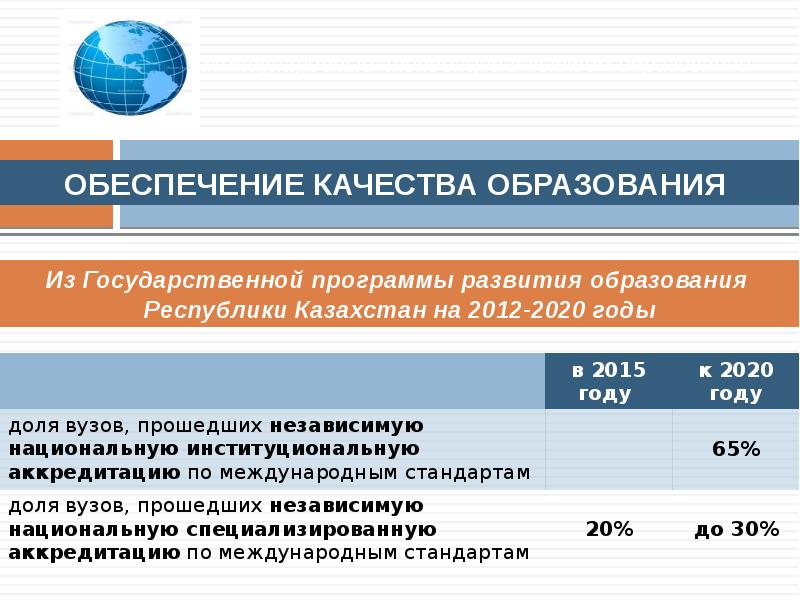 ОБЕСПЕЧЕНИЕ КАЧЕСТВА ОБРАЗОВАНИЯ

Из Государственной программы развития образования Республики Казахстан на 2012-2020 годы

| | в 2015 году | к 2020 году |
|---|---|---|
| доля вузов, прошедших независимую национальную институциональную аккредитацию по международным стандартам | | 65% |
| доля вузов, прошедших независимую национальную специализированную аккредитацию по международным стандартам | 20% | до 30% |